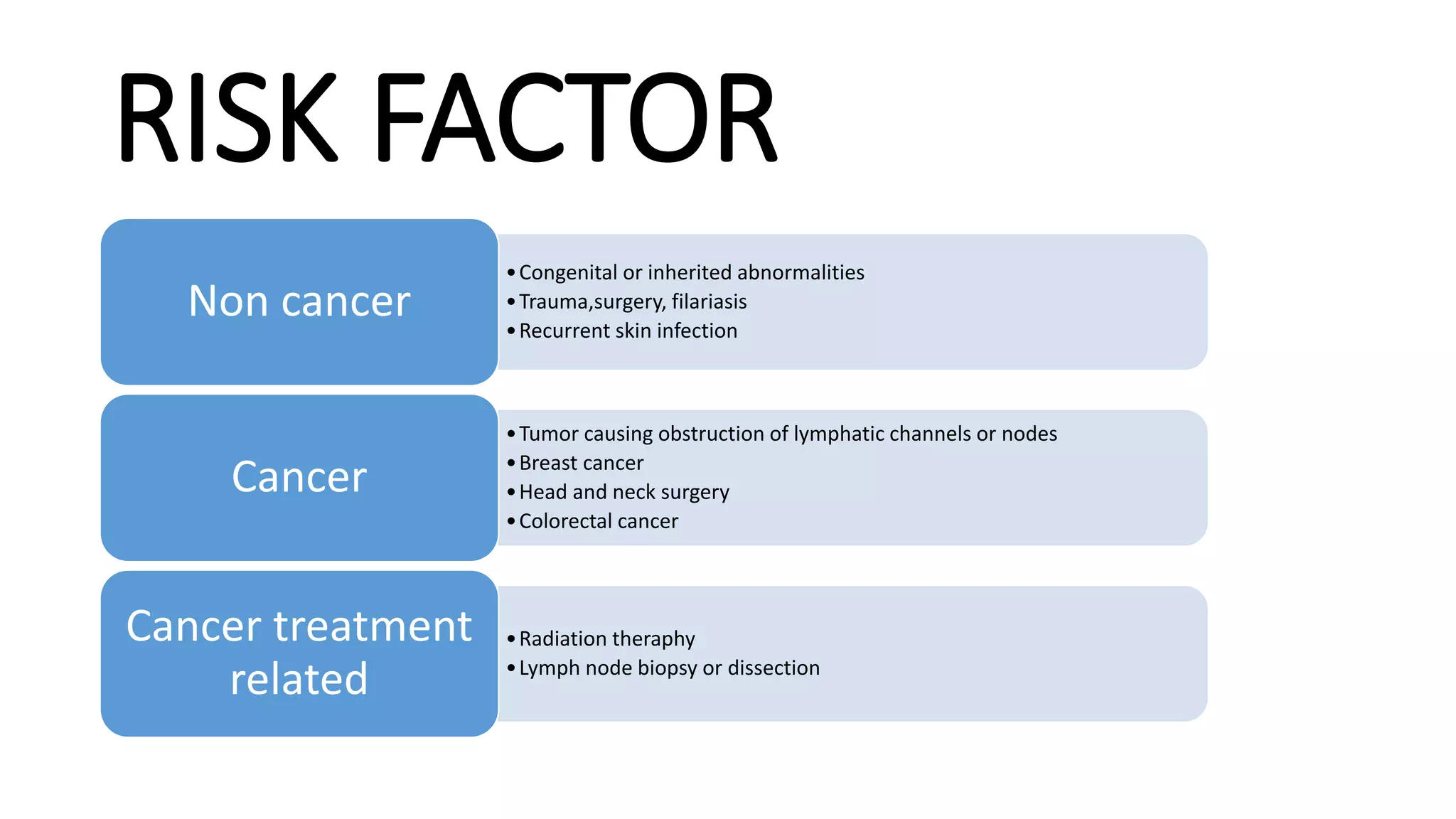 RISK FACTOR

Non cancer

• Congenital or inherited abnormalities
• Trauma,surgery, filariasis
• Recurrent skin infection

Cancer

• Tumor causing obstruction of lymphatic channels or nodes
• Breast cancer
• Head and neck surgery
• Colorectal cancer

Cancer treatment related

• Radiation theraphy
• Lymph node biopsy or dissection